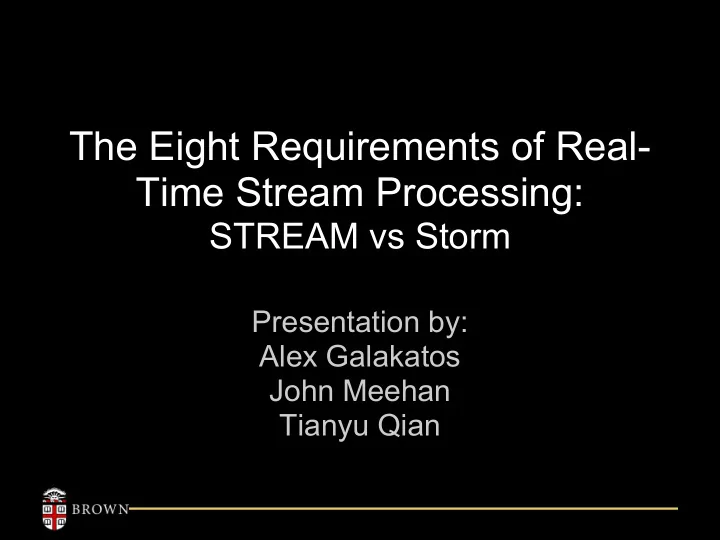 The Eight Requirements of Real-Time Stream Processing:
STREAM vs Storm

Presentation by:
Alex Galakatos
John Meehan
Tianyu Qian

BROWN